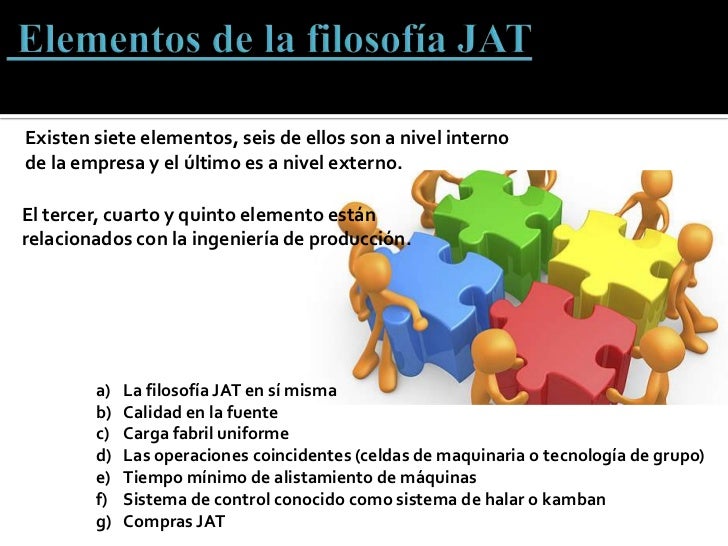 Elementos de la filosofía JAT

Existen siete elementos, seis de ellos son a nivel interno de la empresa y el último es a nivel externo.

El tercer, cuarto y quinto elemento están relacionados con la ingeniería de producción.

a) La filosofía JAT en sí misma
b) Calidad en la fuente
c) Carga fabril uniforme
d) Las operaciones coincidentes (celdas de maquinaria o tecnología de grupo)
e) Tiempo mínimo de alistamiento de máquinas
f) Sistema de control conocido como sistema de halar o kamban
g) Compras JAT